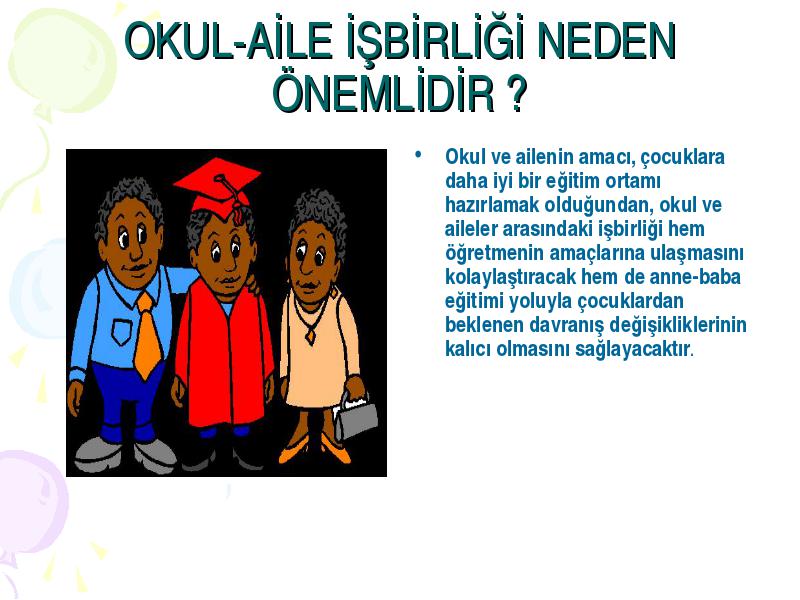 OKUL-AİLE İŞBİRLİĞİ NEDEN ÖNEMLİDİR ?

• Okul ve ailenin amacı, çocuklara daha iyi bir eğitim ortamı hazırlamak olduğundan, okul ve aileler arasındaki işbirliği hem öğretmenin amaçlarına ulaşmasını kolaylaştıracak hem de anne-baba eğitimi yoluyla çocuklardan beklenen davranış değişikliklerinin kalıcı olmasını sağlayacaktır.